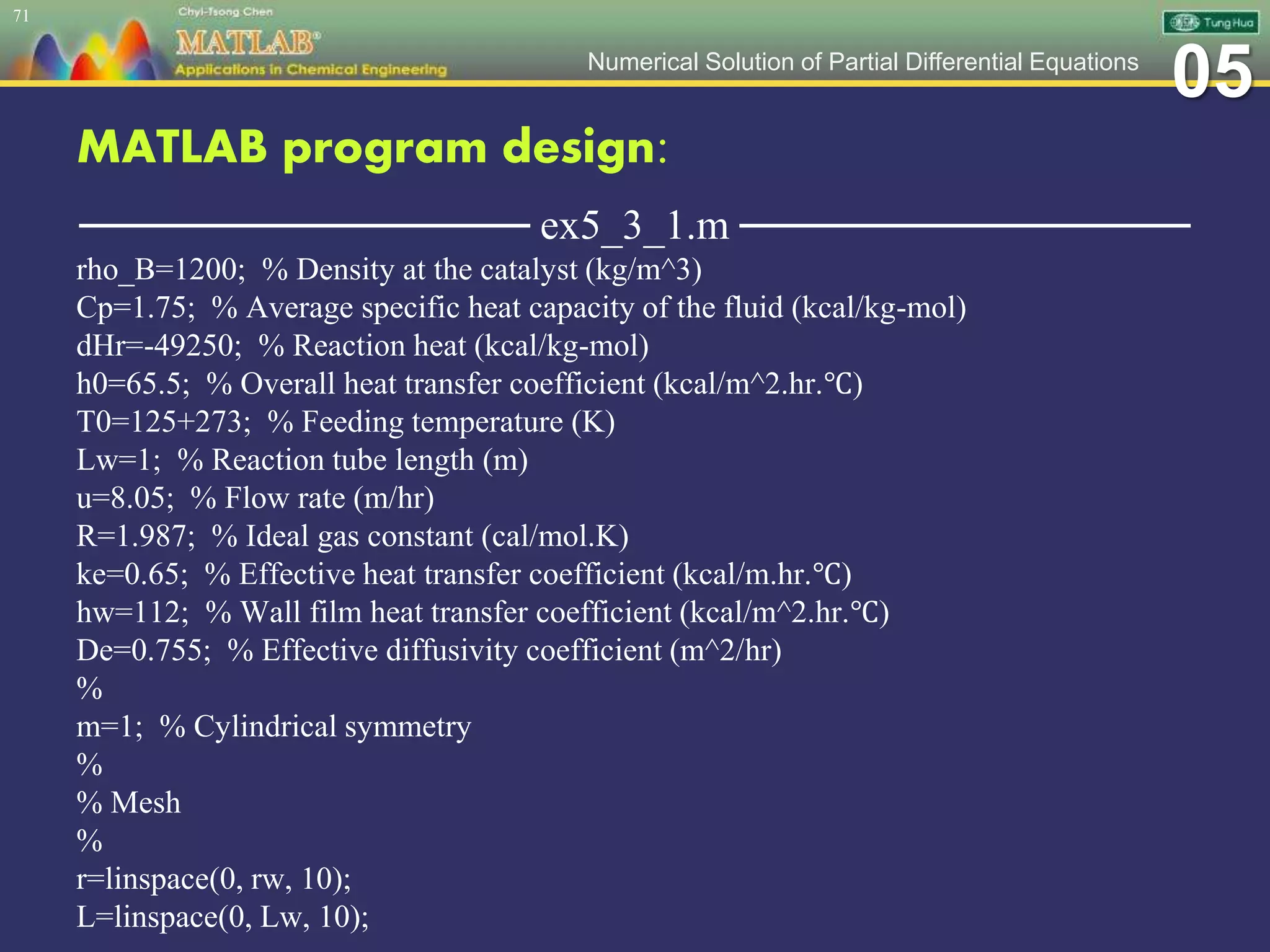 71

Chyi-Tsong Chen
MATLAB®
Applications in Chemical Engineering

Tung Hua

Numerical Solution of Partial Differential Equations

05

MATLAB program design:

ex5_3_1.m

rho_B=1200; % Density at the catalyst (kg/m^3)
Cp=1.75; % Average specific heat capacity of the fluid (kcal/kg-mol)
dHr=-49250; % Reaction heat (kcal/kg-mol)
h0=65.5; % Overall heat transfer coefficient (kcal/m^2.hr.℃)
T0=125+273; % Feeding temperature (K)
Lw=1; % Reaction tube length (m)
u=8.05; % Flow rate (m/hr)
R=1.987; % Ideal gas constant (cal/mol.K)
ke=0.65; % Effective heat transfer coefficient (kcal/m.hr.℃)
hw=112; % Wall film heat transfer coefficient (kcal/m^2.hr.℃)
De=0.755; % Effective diffusivity coefficient (m^2/hr)
%
m=1; % Cylindrical symmetry
%
% Mesh
%
r=linspace(0, rw, 10);
L=linspace(0, Lw, 10);